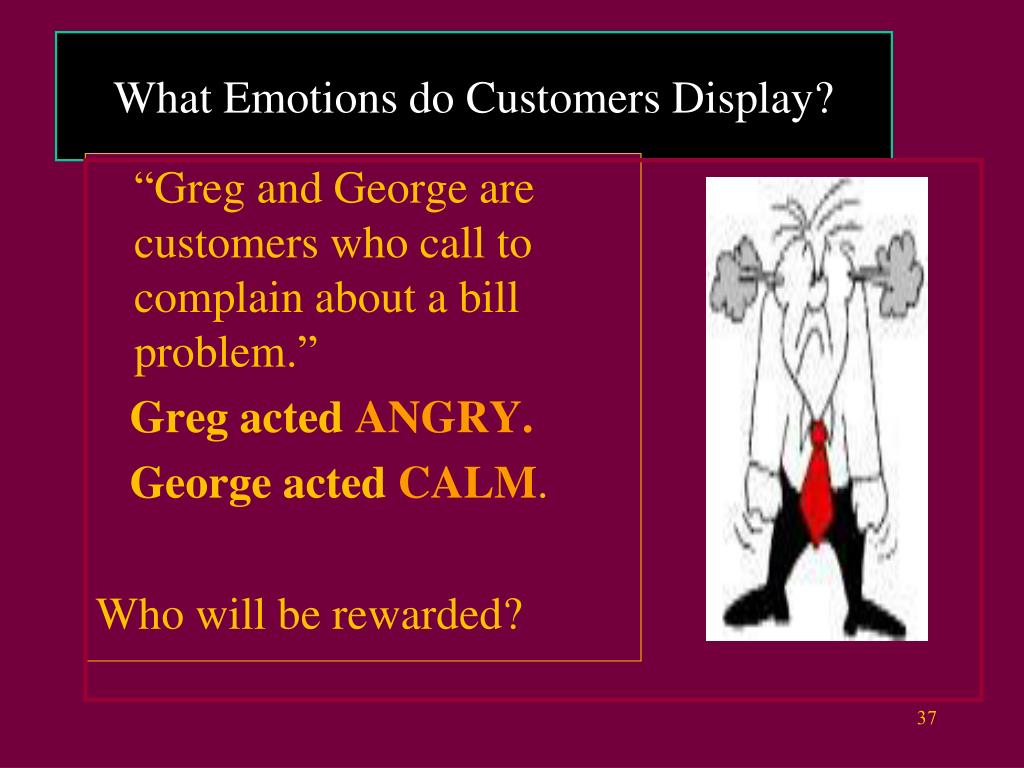 What Emotions do Customers Display?

“Greg and George are customers who call to complain about a bill problem.”

Greg acted ANGRY.

George acted CALM.

Who will be rewarded?

37